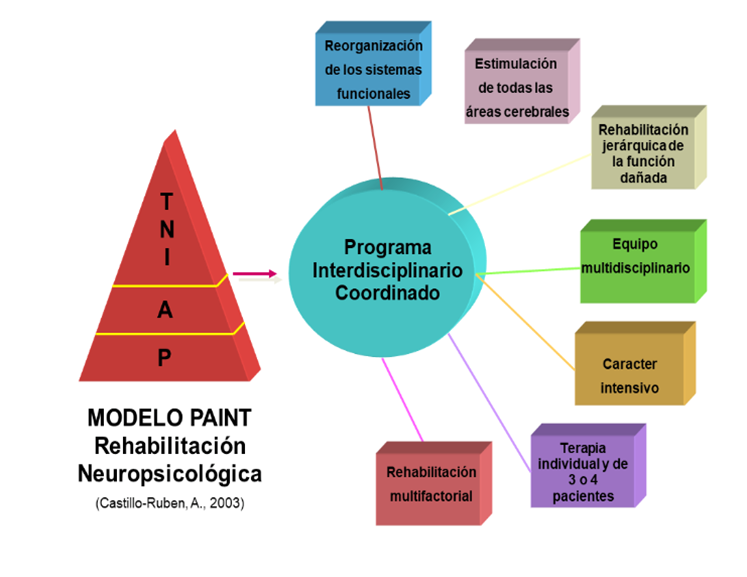 T
N
I

A

P

MODELO PAINT
Rehabilitación
Neuropsicológica

(Castillo-Ruben, A., 2003)

Programa
Interdisciplinario
Coordinado

Reorganización de los sistemas funcionales

Estimulación de todas las áreas cerebrales

Rehabilitación jerárquica de la función dañada

Equipo multidisciplinario

Caracter intensivo

Terapia individual y de 3 o 4 pacientes

Rehabilitación multifactorial